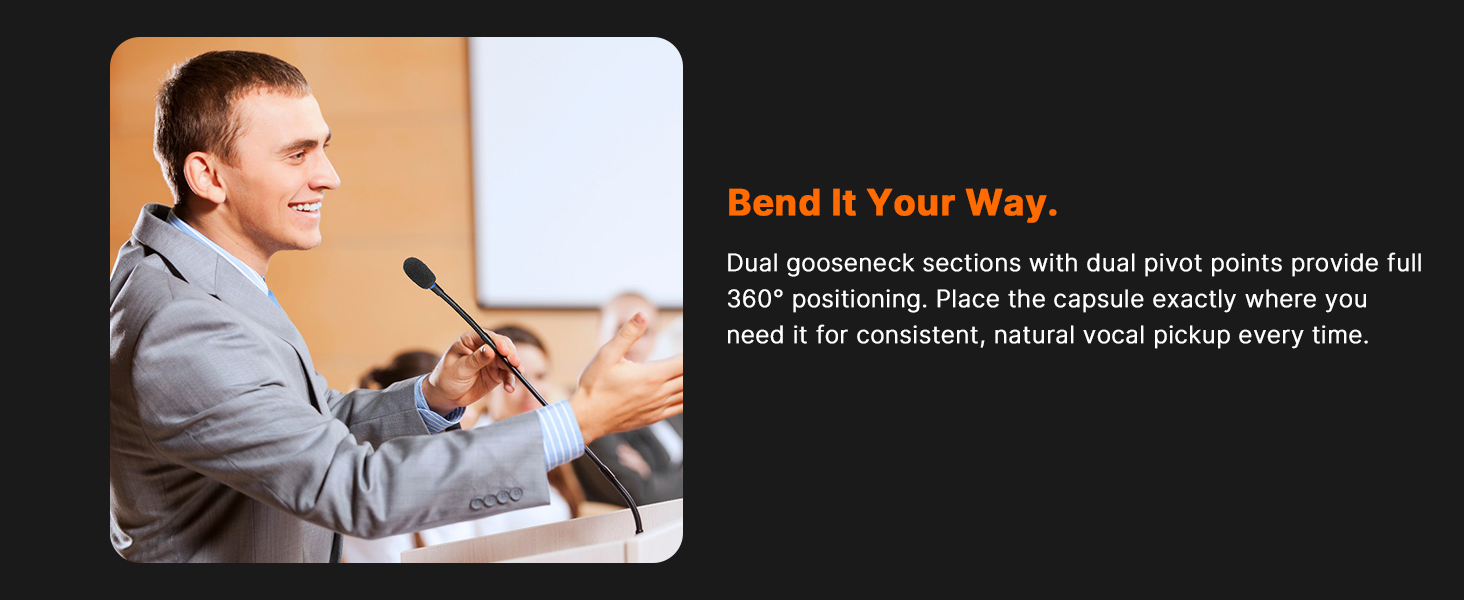 Bend It Your Way.

Dual gooseneck sections with dual pivot points provide full 360° positioning. Place the capsule exactly where you need it for consistent, natural vocal pickup every time.